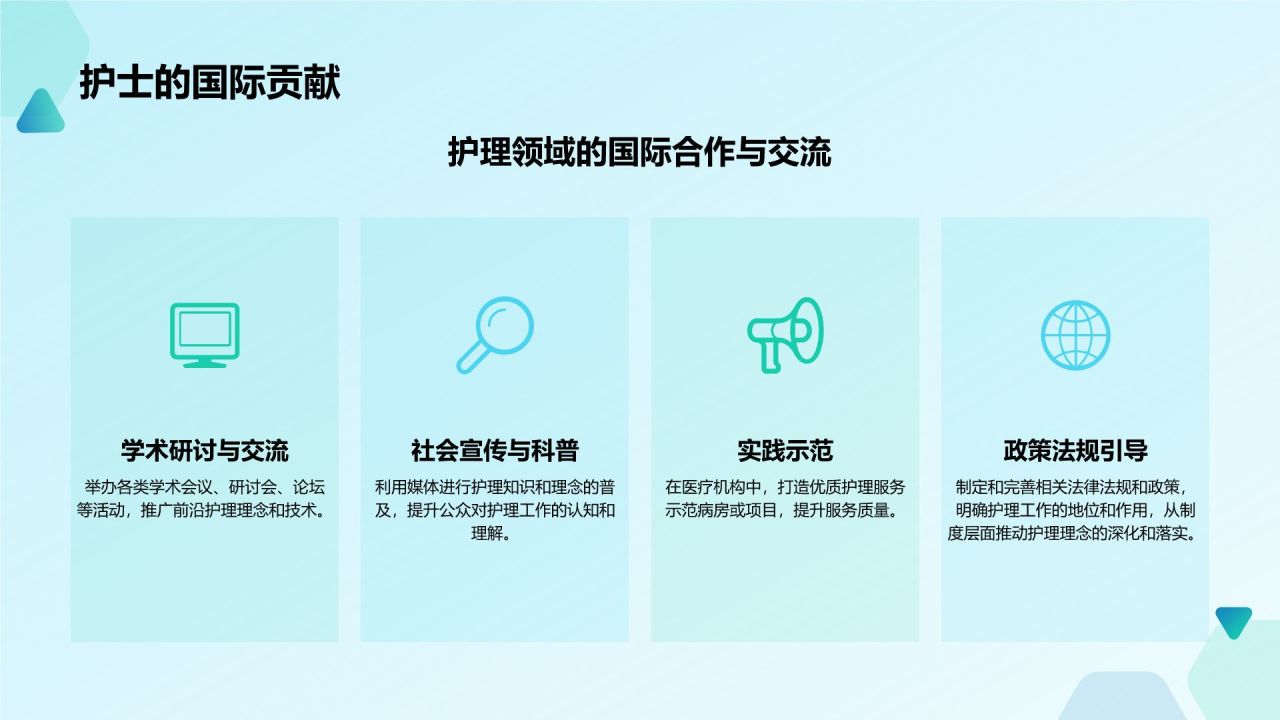 护士的国际贡献

护理领域的国际合作与交流

学术研讨与交流

举办各类学术会议、研讨会、论坛等活动，推广前沿护理理念和技术。

社会宣传与科普

利用媒体进行护理知识和理念的普及，提升公众对护理工作的认知和理解。

实践示范

在医疗机构中，打造优质护理服务示范病房或项目，提升服务质量。

政策法规引导

制定和完善相关法律法规和政策，明确护理工作的地位和作用，从制度层面推动护理理念的深化和落实。